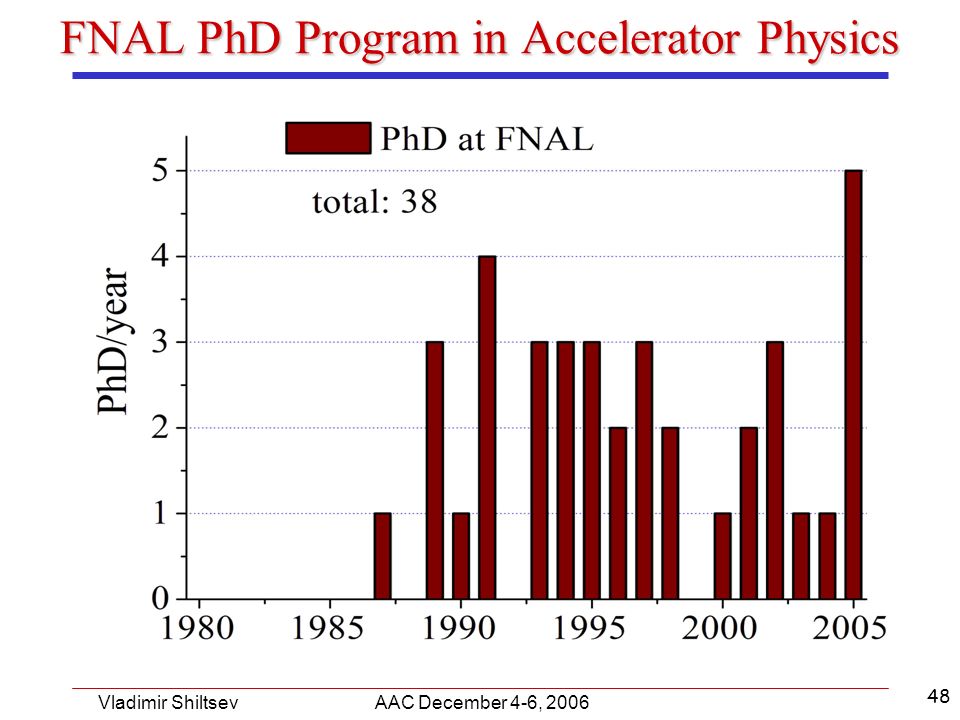 FNAL PhD Program in Accelerator Physics

PhD at FNAL

total: 38

PhD/year

5
4
3
2
1
0

1980 1985 1990 1995 2000 2005

Vladimir Shiltsev AAC December 4-6, 2006

48